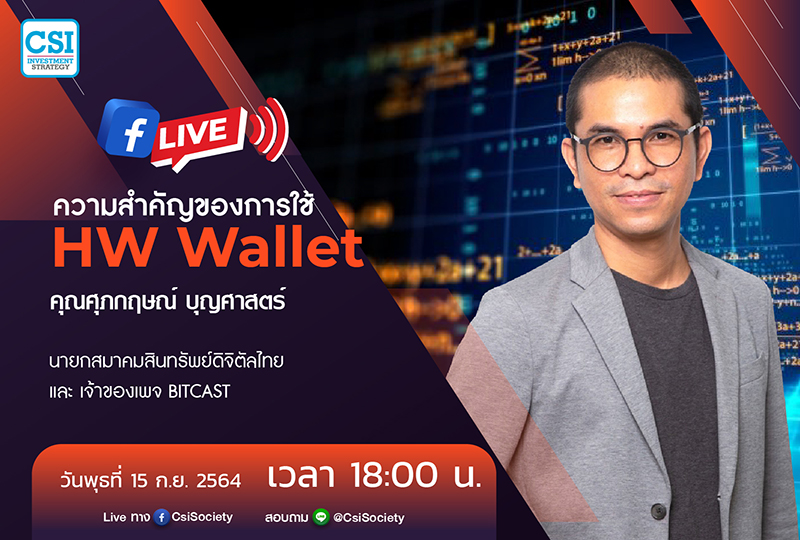 CSI
INVESTMENT STRATEGY

f LIVE

ความสำคัญของการใช้
HW Wallet
คุณศุภกฤษณ์ บุญศาสตร์

นายกสมาคมสินทรัพย์ดิจิตัลไทย
และ เจ้าของเพจ BITCAST

วันพุธที่ 15 ก.ย. 2564 เวลา 18:00 น.

Live ทาง CsiSociety สอบถาม @CsiSociety